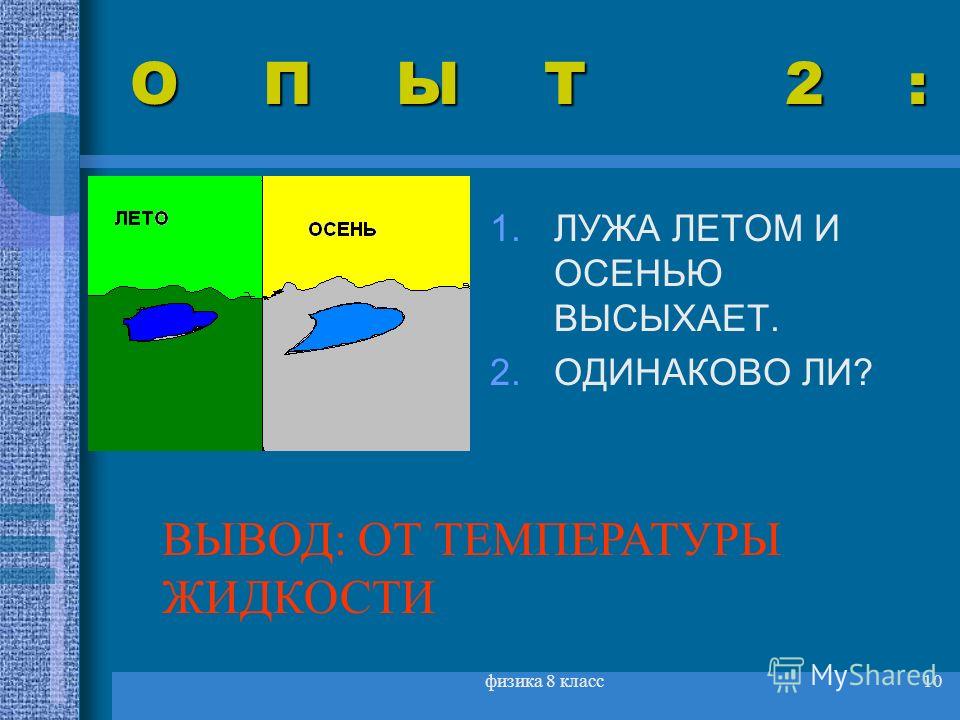 О П Ы Т 2 :

ЛЕТО

ОСЕНЬ

1. ЛУЖА ЛЕТОМ И ОСЕНЬЮ ВЫСЫХАЕТ.
2. ОДИНАКОВО ЛИ?

ВЫВОД: ОТ ТЕМПЕРАТУРЫ ЖИДКОСТИ

физика 8 класс

MyShared

10